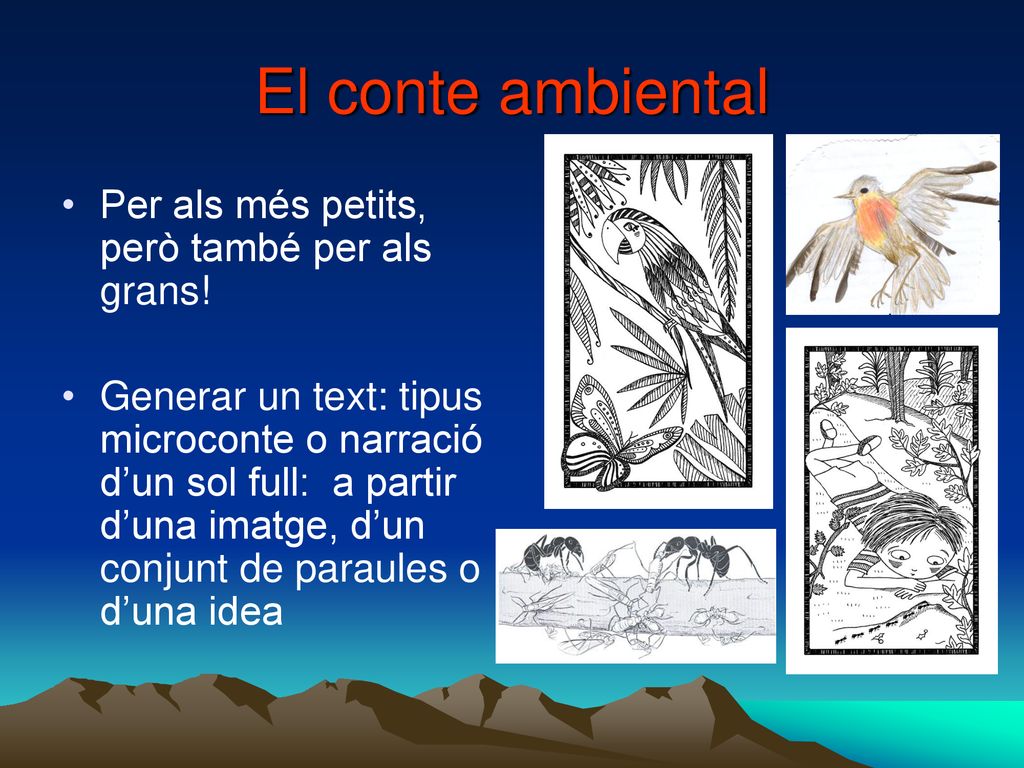 El conte ambiental

• Per als més petits, però també per als grans!

• Generar un text: tipus microconte o narració d’un sol full: a partir d’una imatge, d’un conjunt de paraules o d’una idea